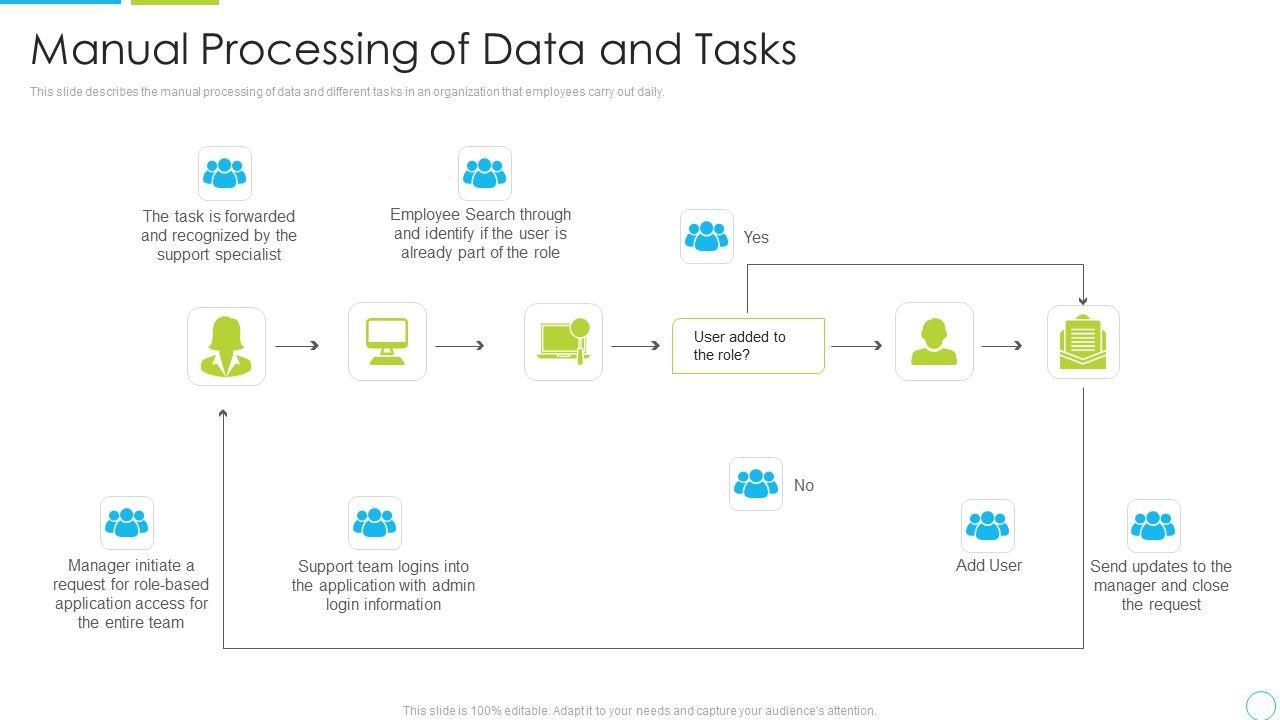 Manual Processing of Data and Tasks

This slide describes the manual processing of data and different tasks in an organization that employees carry out daily.

The task is forwarded and recognized by the support specialist

Employee Search through and identify if the user is already part of the role

Yes

User added to the role?

No

Manager initiate a request for role-based application access for the entire team

Support team logins into the application with admin login information

Add User

Send updates to the manager and close the request

This slide is 100% editable. Adapt it to your needs and capture your audience's attention.